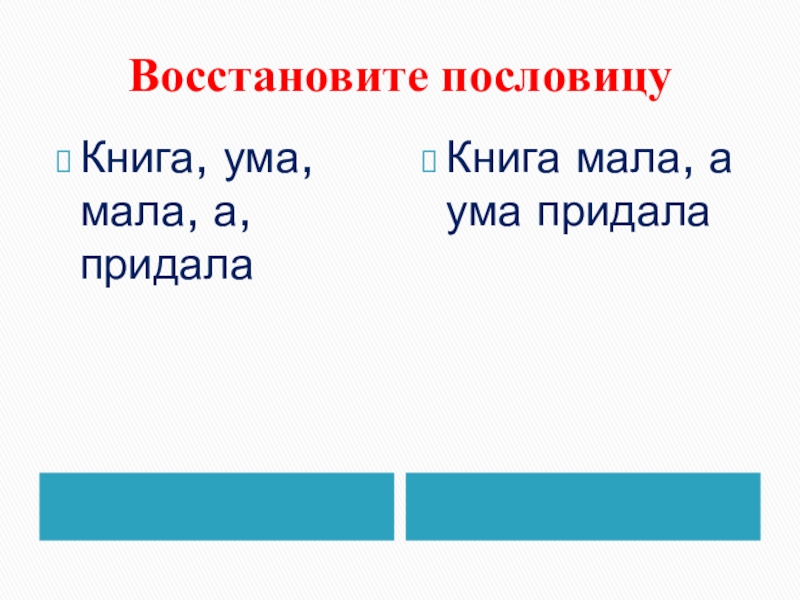 Восстановите пословицу

Книга, ума, мала, а, придала

Книга мала, а ума придала